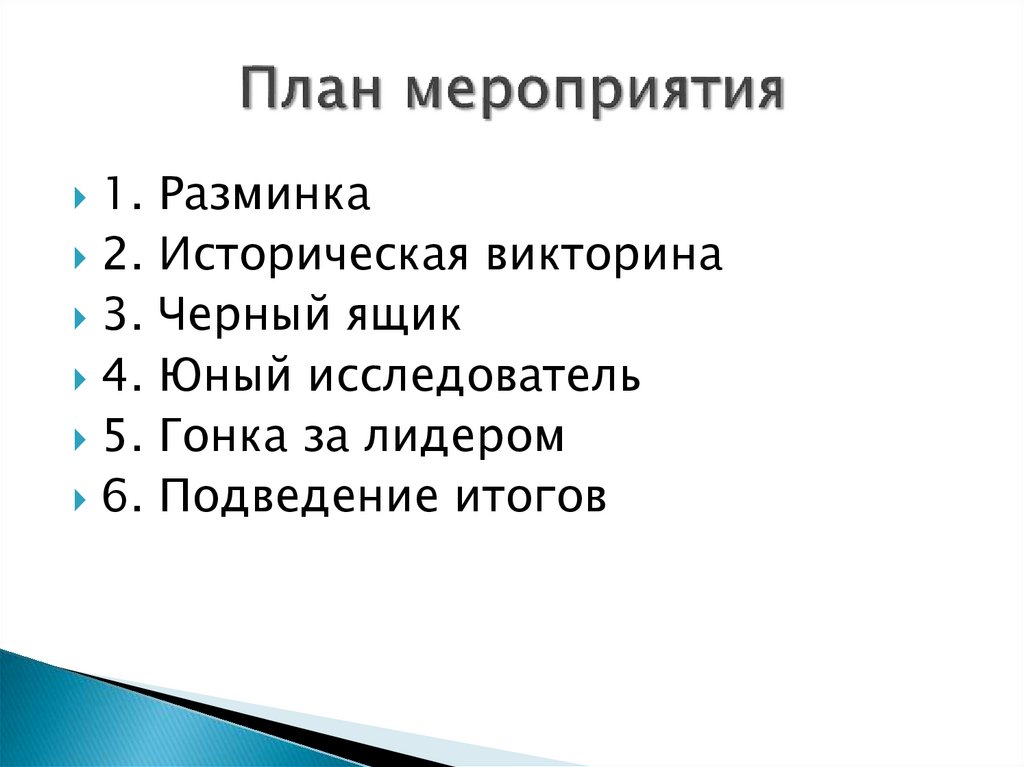 План мероприятия

1. Разминка
2. Историческая викторина
3. Черный ящик
4. Юный исследователь
5. Гонка за лидером
6. Подведение итогов